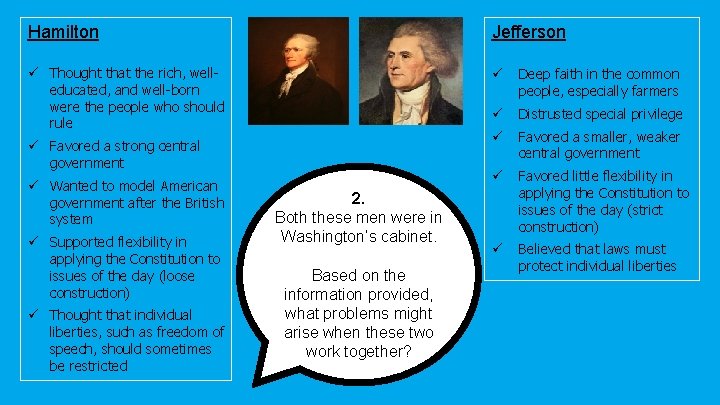 Hamilton

✓ Thought that the rich, well-educated, and well-born were the people who should rule

✓ Favored a strong central government

✓ Wanted to model American government after the British system

✓ Supported flexibility in applying the Constitution to issues of the day (loose construction)

✓ Thought that individual liberties, such as freedom of speech, should sometimes be restricted

2.
Both these men were in Washington's cabinet.

Based on the information provided, what problems might arise when these two work together?

Jefferson

✓ Deep faith in the common people, especially farmers

✓ Distrusted special privilege

✓ Favored a smaller, weaker central government

✓ Favored little flexibility in applying the Constitution to issues of the day (strict construction)

✓ Believed that laws must protect individual liberties